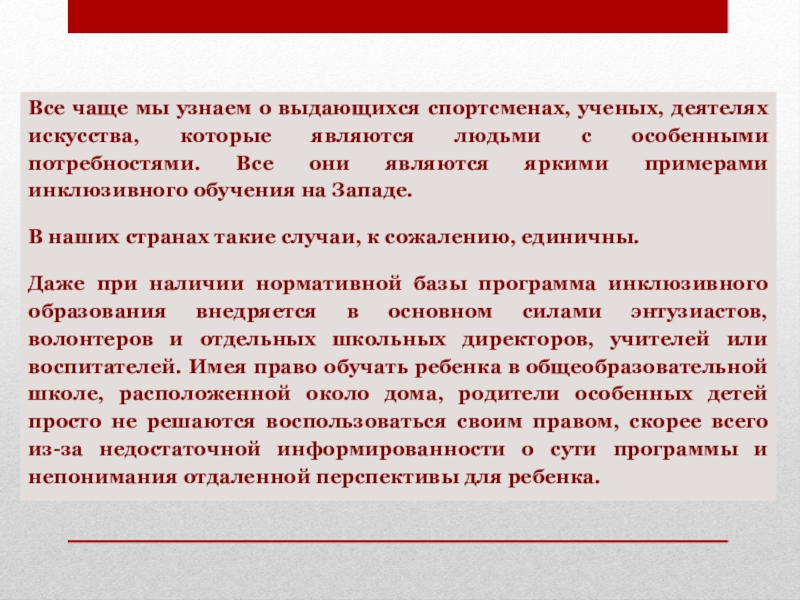 Все чаще мы узнаем о выдающихся спортсменах, ученых, деятелях искусства, которые являются людьми с особенными потребностями. Все они являются яркими примерами инклюзивного обучения на Западе.

В наших странах такие случаи, к сожалению, единичны.

Даже при наличии нормативной базы программа инклюзивного образования внедряется в основном силами энтузиастов, волонтеров и отдельных школьных директоров, учителей или воспитателей. Имея право обучать ребенка в общеобразовательной школе, расположенной около дома, родители особенных детей просто не решаются воспользоваться своим правом, скорее всего из-за недостаточной информированности о сути программы и непонимания отдаленной перспективы для ребенка.